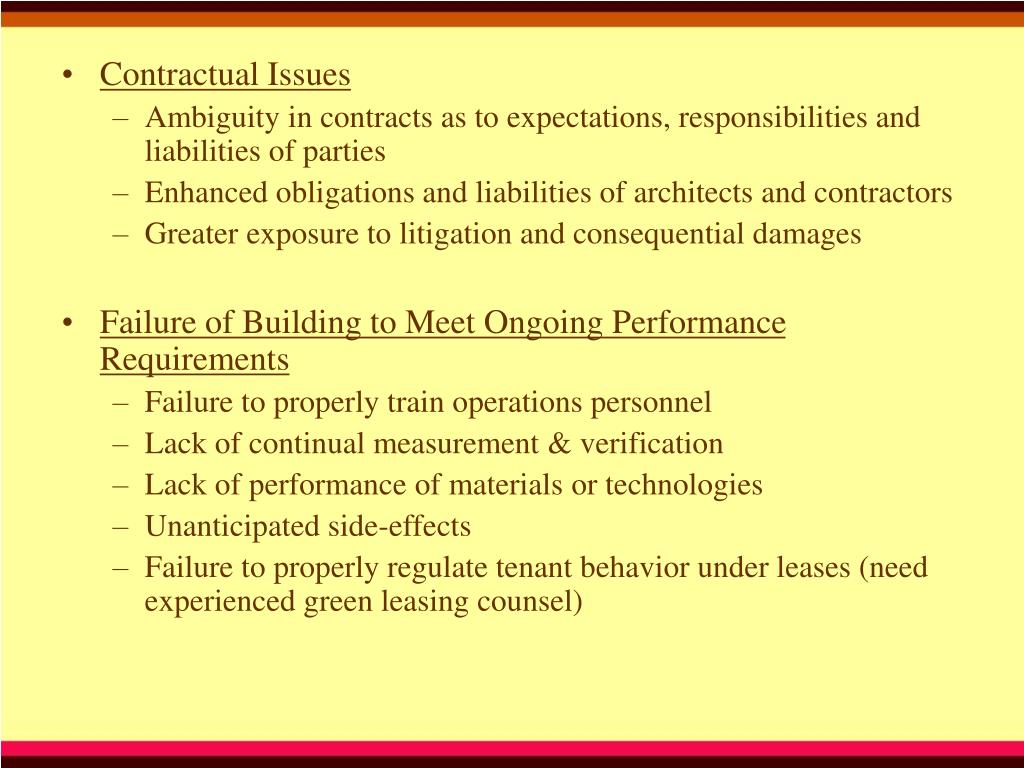 • Contractual Issues
– Ambiguity in contracts as to expectations, responsibilities and liabilities of parties
– Enhanced obligations and liabilities of architects and contractors
– Greater exposure to litigation and consequential damages

• Failure of Building to Meet Ongoing Performance Requirements
– Failure to properly train operations personnel
– Lack of continual measurement & verification
– Lack of performance of materials or technologies
– Unanticipated side-effects
– Failure to properly regulate tenant behavior under leases (need experienced green leasing counsel)